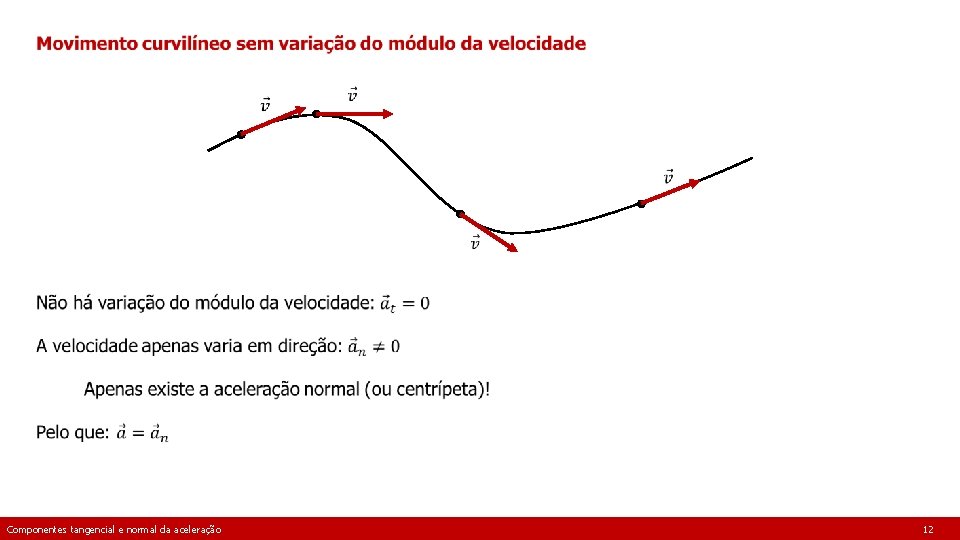 Movimento curvilíneo sem variação do módulo da velocidade

$\vec{v}$

$\vec{v}$

$\vec{v}$

$\vec{v}$

Não há variação do módulo da velocidade: $\vec{a}_t = 0$

A velocidade apenas varia em direção: $\vec{a}_n \neq 0$

Apenas existe a aceleração normal (ou centrípeta)!

Pelo que: $\vec{a} = \vec{a}_n$

Componentes tangencial e normal da aceleração

12